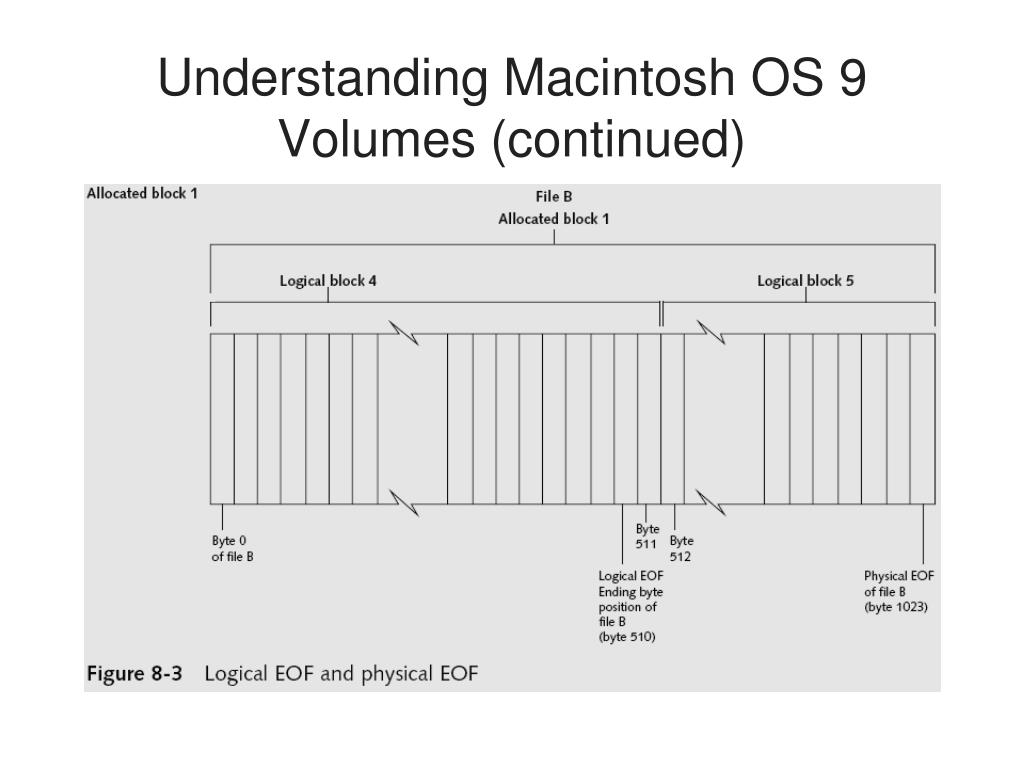 Understanding Macintosh OS 9 Volumes (continued)

Allocated block 1

File B
Allocated block 1

Logical block 4

Logical block 5

Byte 0
of file B

Byte
511

Byte
512

Logical EOF
Ending byte
position of
file B
(byte 510)

Physical EOF
of file B
(byte 1023)

Figure 8-3 Logical EOF and physical EOF